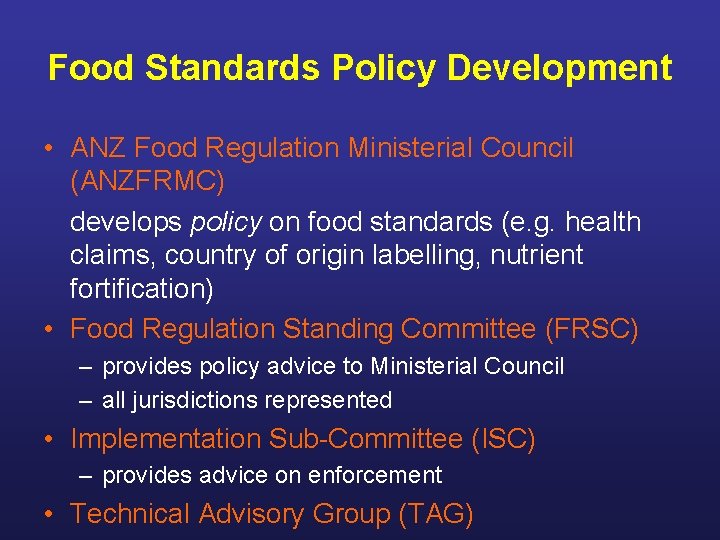 Food Standards Policy Development

• ANZ Food Regulation Ministerial Council (ANZFRMC)

develops policy on food standards (e.g. health claims, country of origin labelling, nutrient fortification)

• Food Regulation Standing Committee (FRSC)
– provides policy advice to Ministerial Council
– all jurisdictions represented

• Implementation Sub-Committee (ISC)
– provides advice on enforcement

• Technical Advisory Group (TAG)